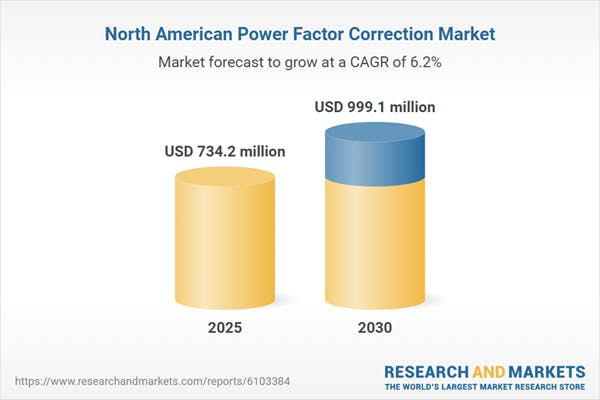 North American Power Factor Correction Market

Market forecast to grow at a CAGR of 6.2%

USD 734.2 million

USD 999.1 million

2025

2030

https://www.researchandmarkets.com/reports/6103384

RESEARCH AND MARKETS
THE WORLD'S LARGEST MARKET RESEARCH STORE